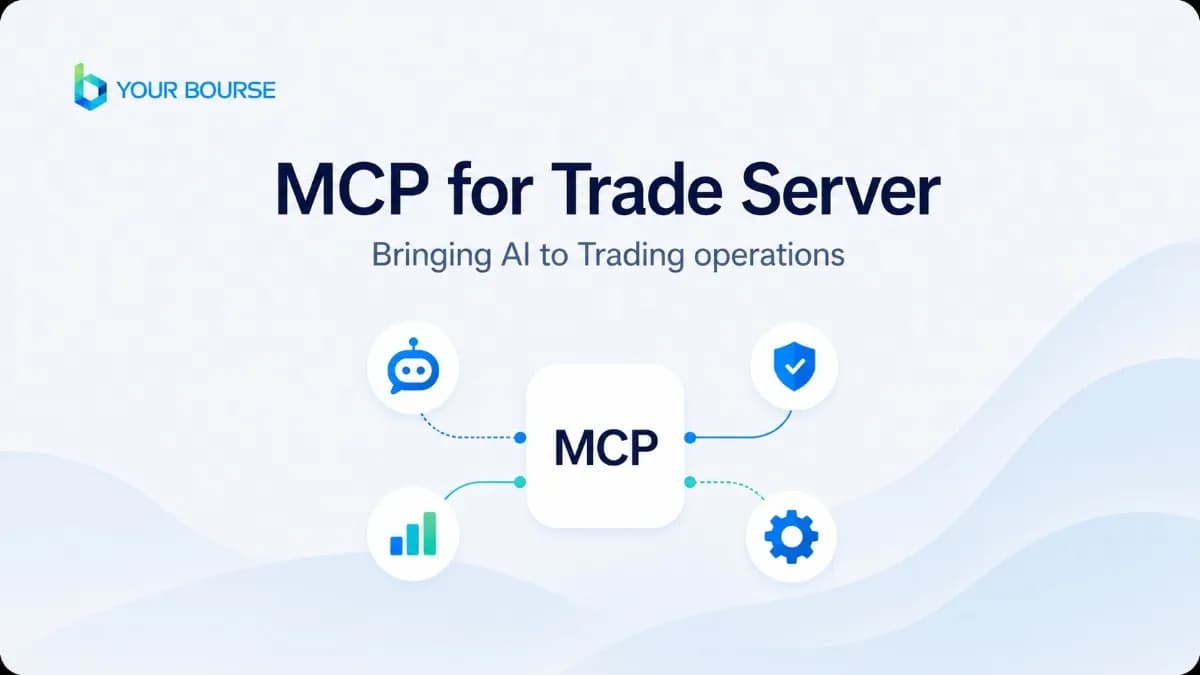 YOUR BOURSE

MCP for Trade Server

Bringing AI to Trading operations

MCP